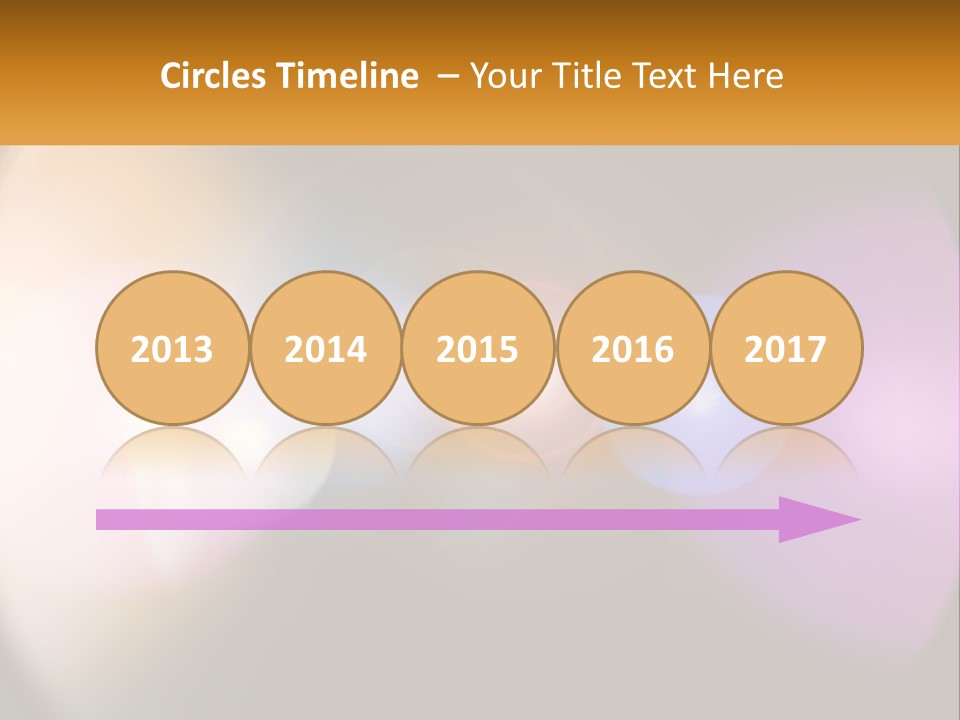 Circles Timeline – Your Title Text Here

2013

2014

2015

2016

2017